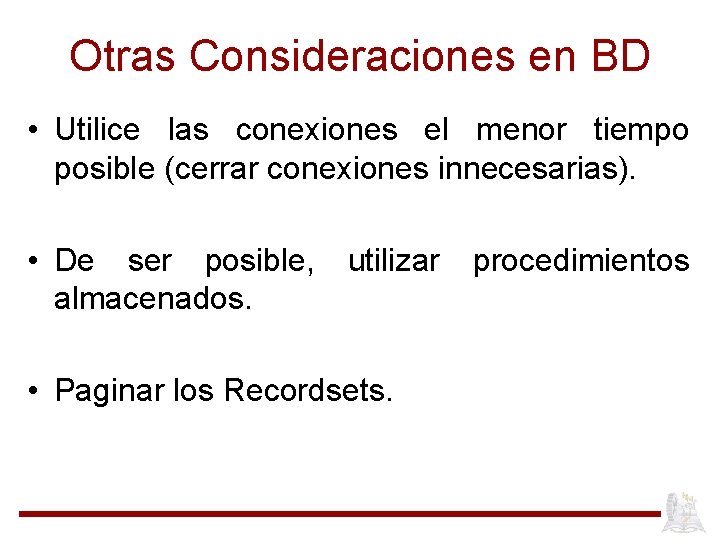 Otras Consideraciones en BD

• Utilice las conexiones el menor tiempo posible (cerrar conexiones innecesarias).

• De ser posible, utilizar procedimientos almacenados.

• Paginar los Recordsets.